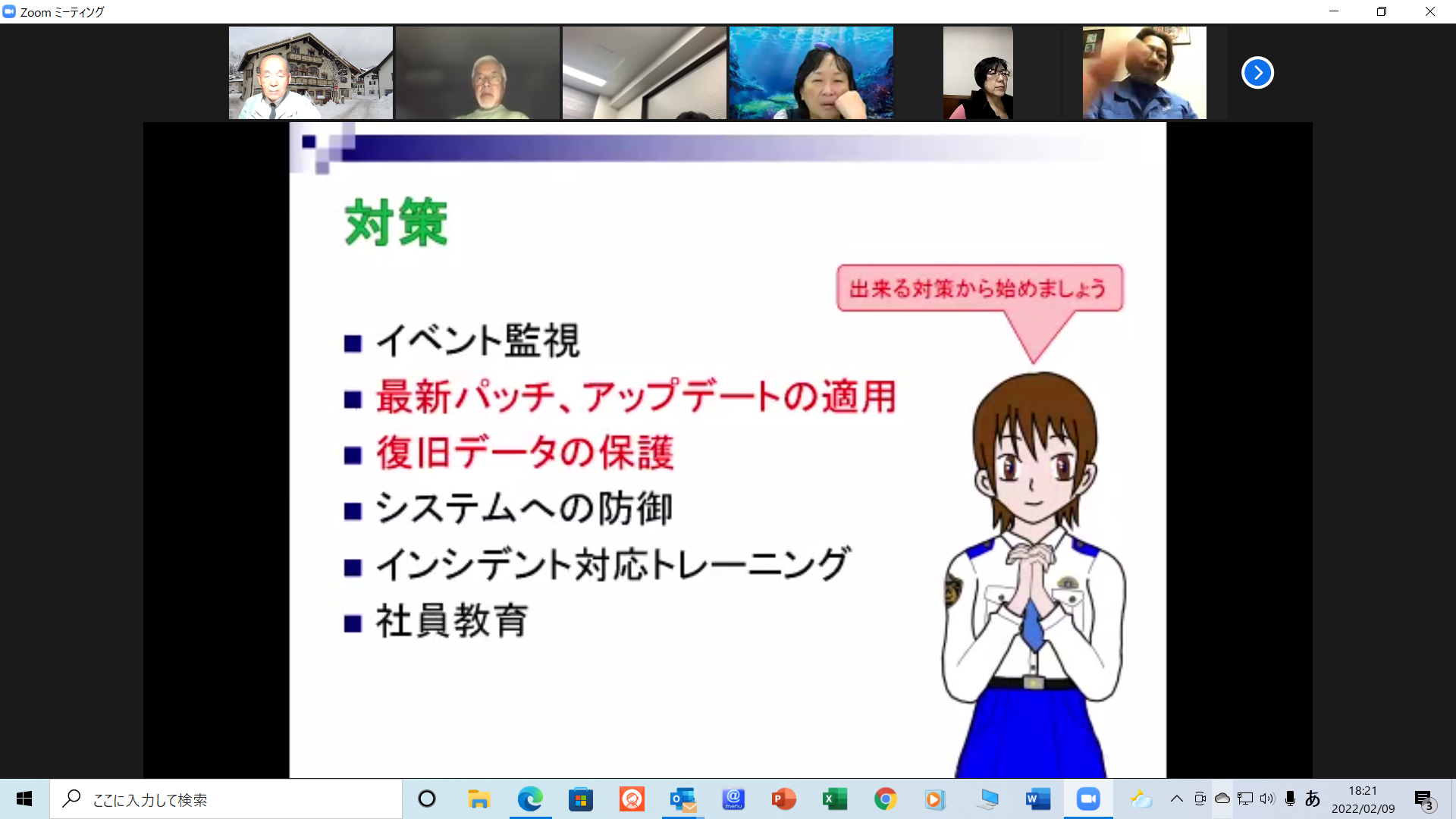 Zoom ミーティング

対策

出来る対策から始めましょう

■ イベント監視
■ 最新パッチ、アップデートの適用
■ 復旧データの保護
■ システムへの防御
■ インシデント対応トレーニング
■ 社員教育

ここに入力して検索

あ

18:21
2022/02/09

3